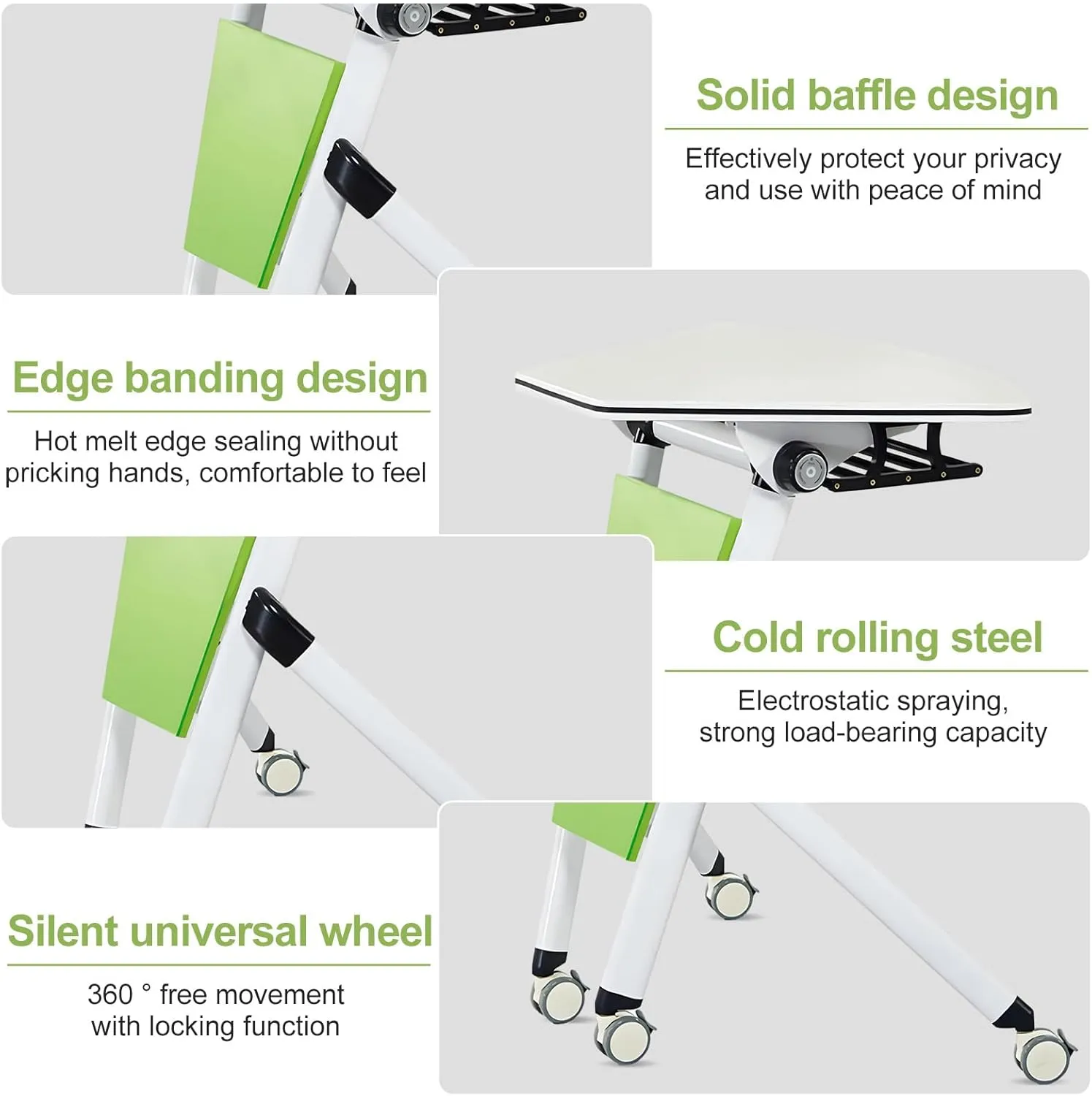 Solid baffle design

Effectively protect your privacy and use with peace of mind

Edge banding design

Hot melt edge sealing without pricking hands, comfortable to feel

Cold rolling steel

Electrostatic spraying, strong load-bearing capacity

Silent universal wheel

360 ° free movement with locking function